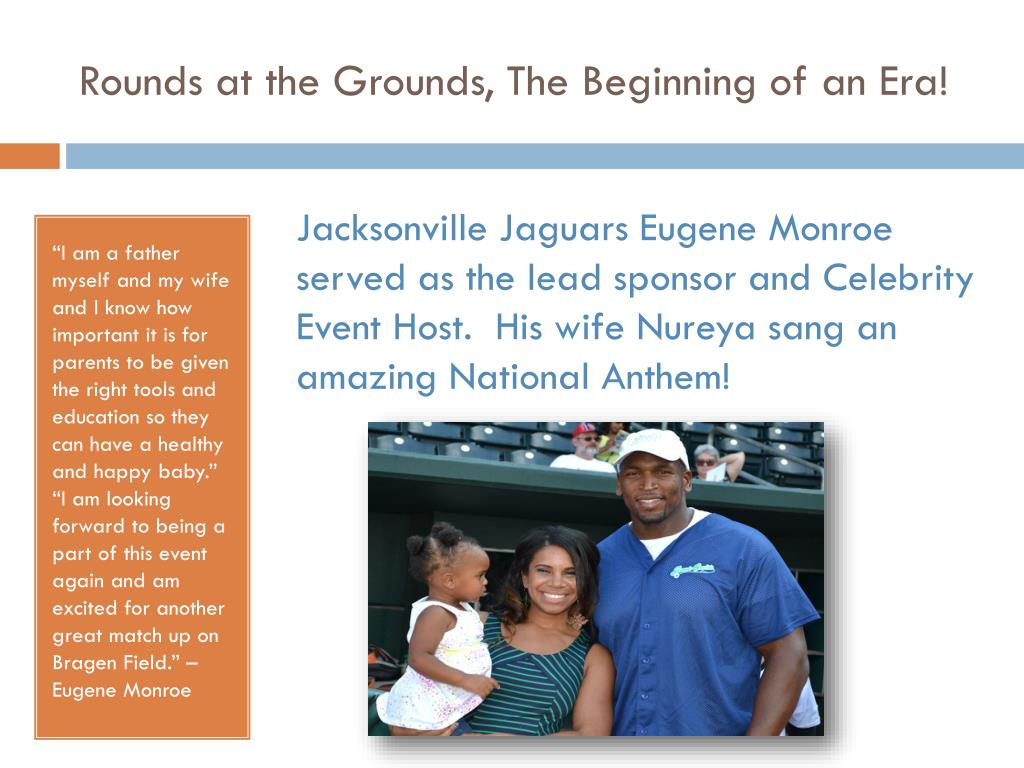 Rounds at the Grounds, The Beginning of an Era!

"I am a father myself and my wife and I know how important it is for parents to be given the right tools and education so they can have a healthy and happy baby." "I am looking forward to being a part of this event again and am excited for another great match up on Bragen Field." – Eugene Monroe

Jacksonville Jaguars Eugene Monroe served as the lead sponsor and Celebrity Event Host. His wife Nureya sang an amazing National Anthem!